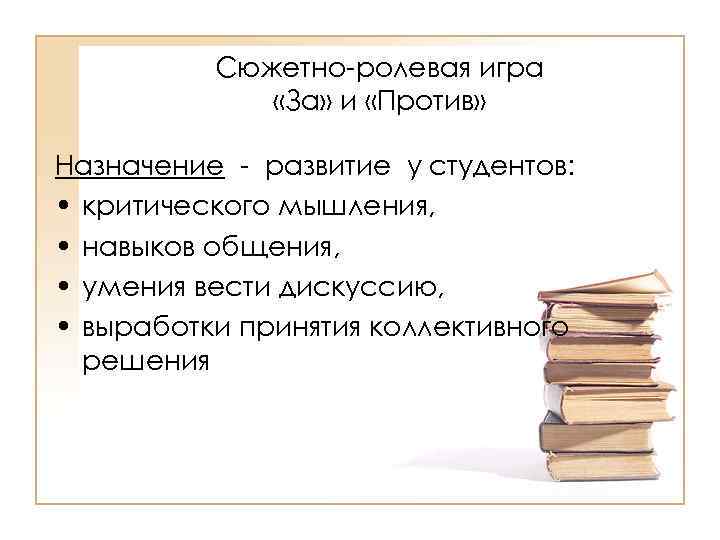 Сюжетно-ролевая игра
«За» и «Против»

Назначение - развитие у студентов:
• критического мышления,
• навыков общения,
• умения вести дискуссию,
• выработки принятия коллективного решения